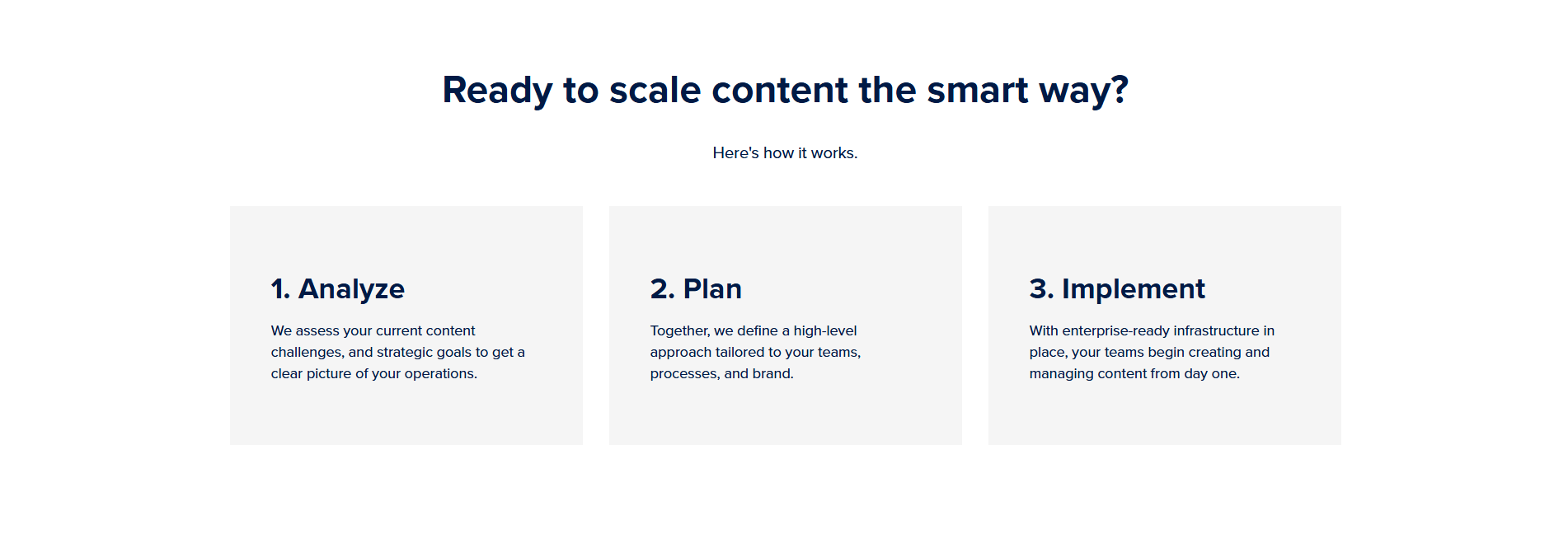 Ready to scale content the smart way?

Here's how it works.

1. Analyze

We assess your current content challenges, and strategic goals to get a clear picture of your operations.

2. Plan

Together, we define a high-level approach tailored to your teams, processes, and brand.

3. Implement

With enterprise-ready infrastructure in place, your teams begin creating and managing content from day one.